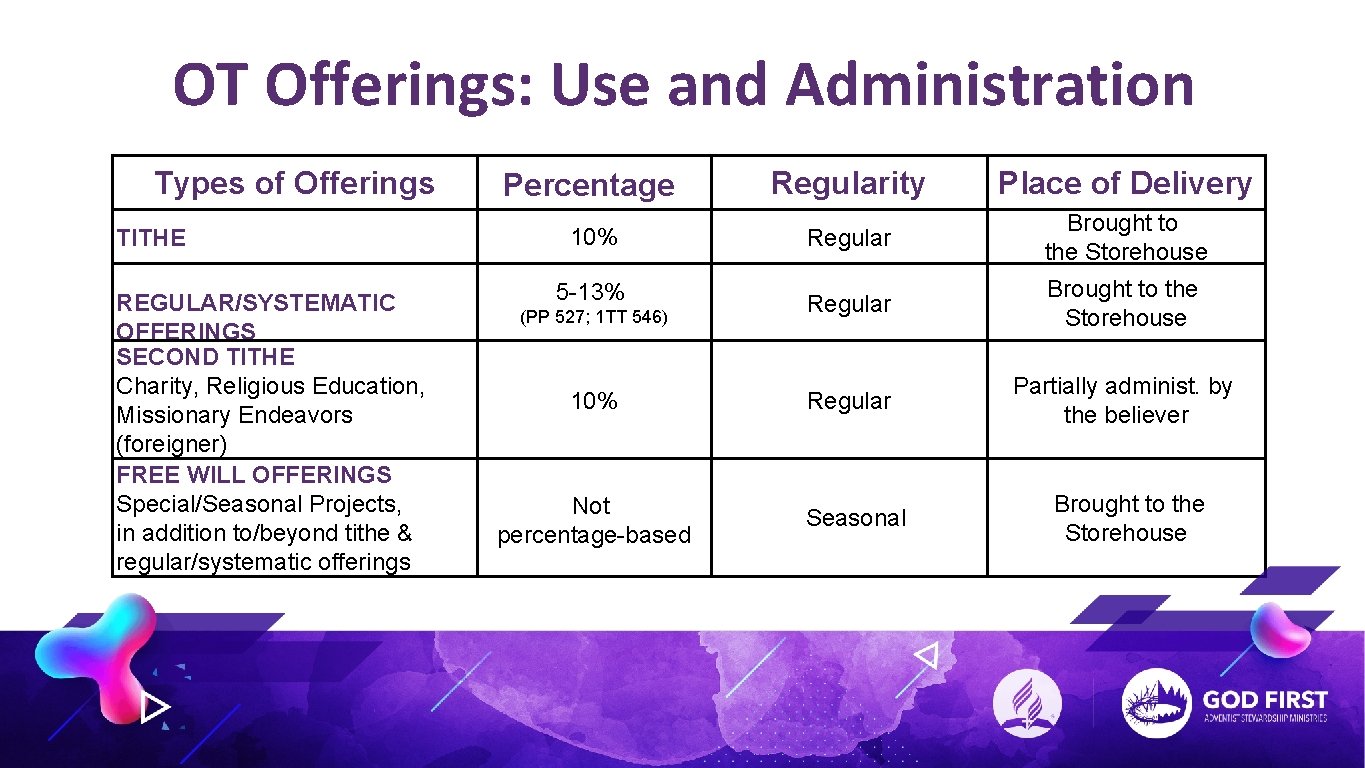 OT Offerings: Use and Administration

| Types of Offerings | Percentage | Regularity | Place of Delivery |
|---|---|---|---|
| TITHE | 10% | Regular | Brought to the Storehouse |
| REGULAR/SYSTEMATIC OFFERINGS | 5-13% (PP 527; 1TT 546) | Regular | Brought to the Storehouse |
| SECOND TITHE Charity, Religious Education, Missionary Endeavors (foreigner) | 10% | Regular | Partially administ. by the believer |
| FREE WILL OFFERINGS Special/Seasonal Projects, in addition to/beyond tithe & regular/systematic offerings | Not percentage-based | Seasonal | Brought to the Storehouse |

GOD FIRST
ADVENTIST STEWARDSHIP MINISTRIES